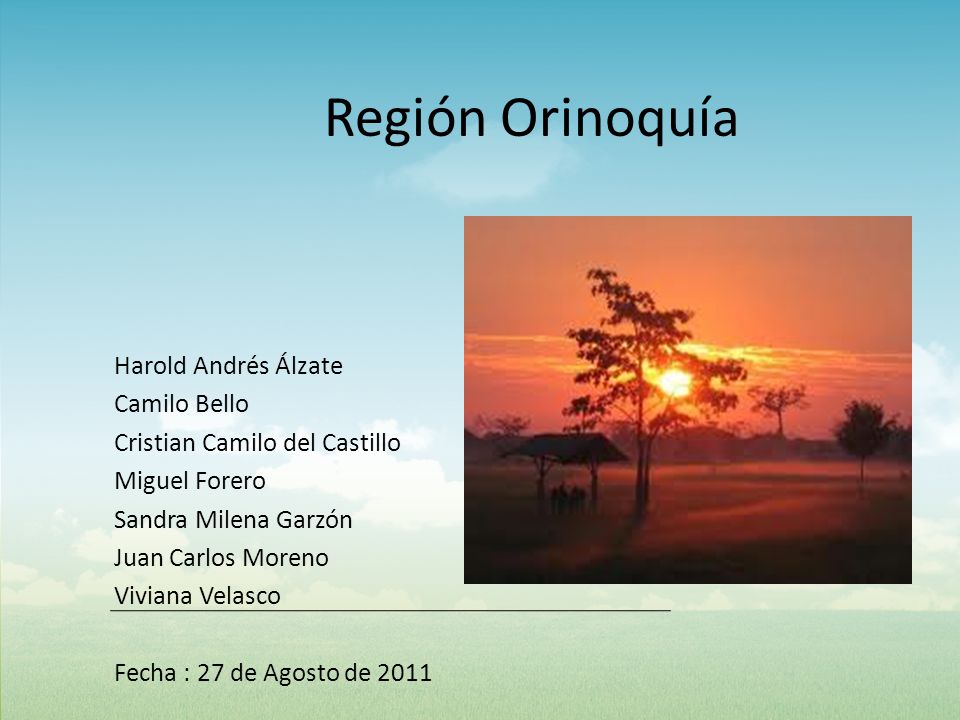 Región Orinoquía

Harold Andrés Álzate
Camilo Bello
Cristian Camilo del Castillo
Miguel Forero
Sandra Milena Garzón
Juan Carlos Moreno
Viviana Velasco

Fecha : 27 de Agosto de 2011